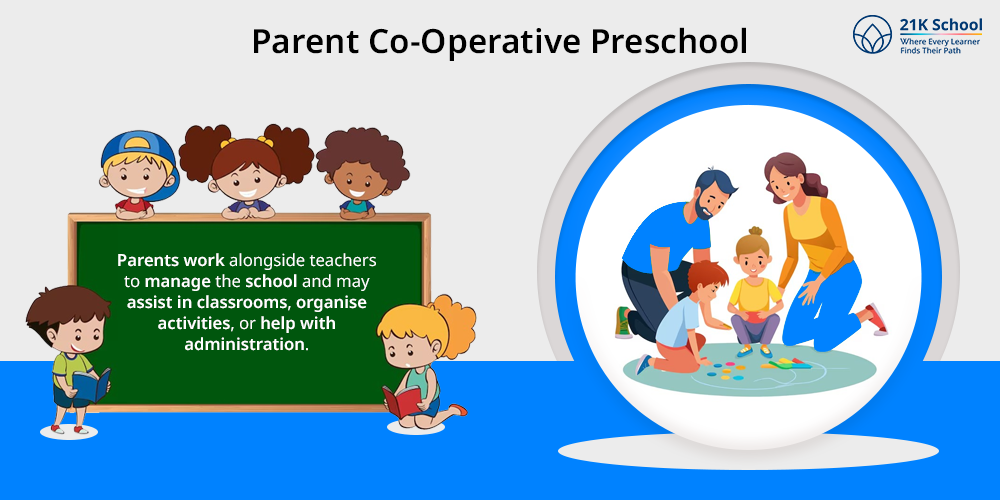 Parent Co-Operative Preschool

21K School
Where Every Learner Finds Their Path

Parents work alongside teachers to manage the school and may assist in classrooms, organise activities, or help with administration.